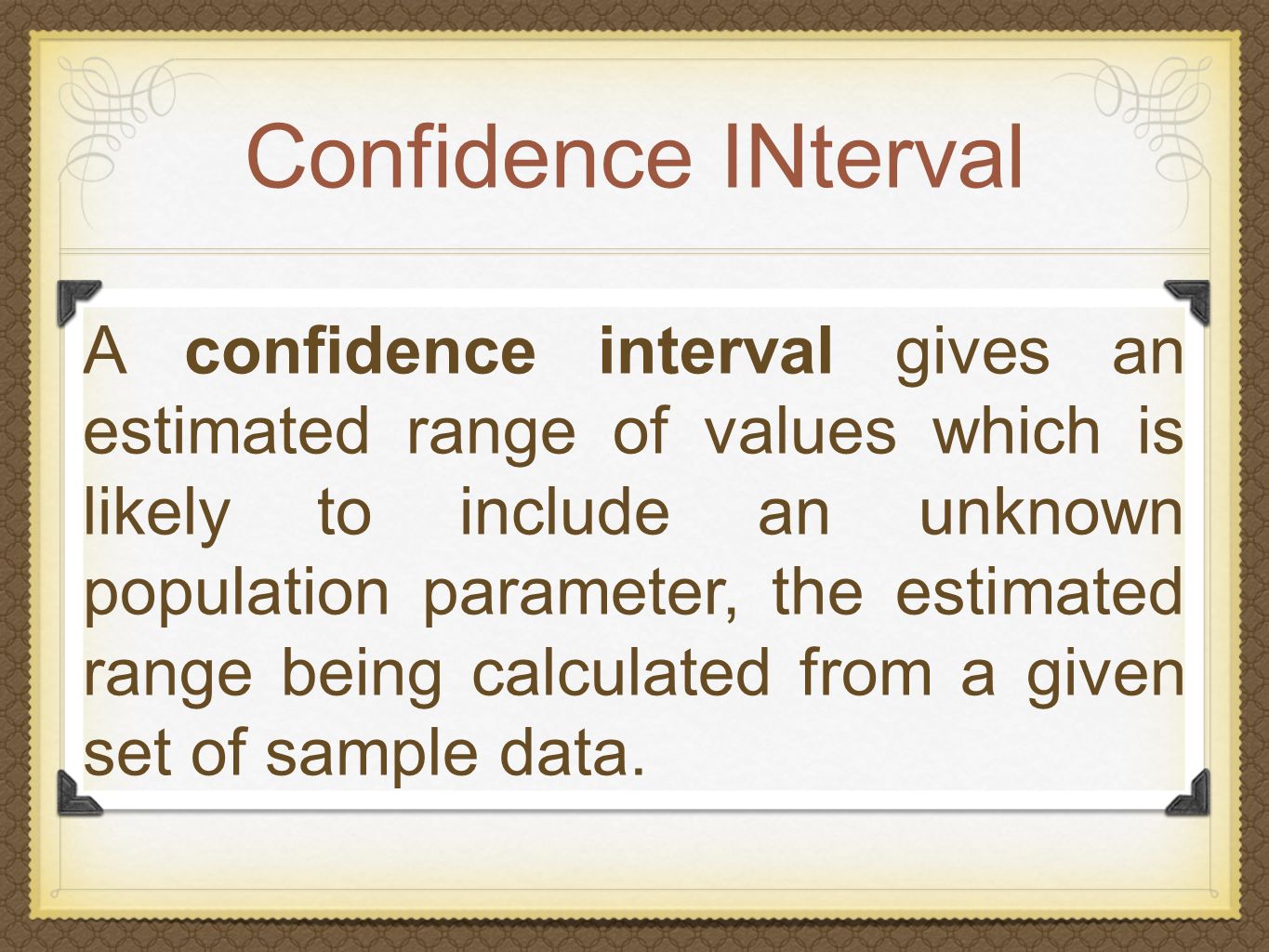 Confidence INterval

A confidence interval gives an estimated range of values which is likely to include an unknown population parameter, the estimated range being calculated from a given set of sample data.